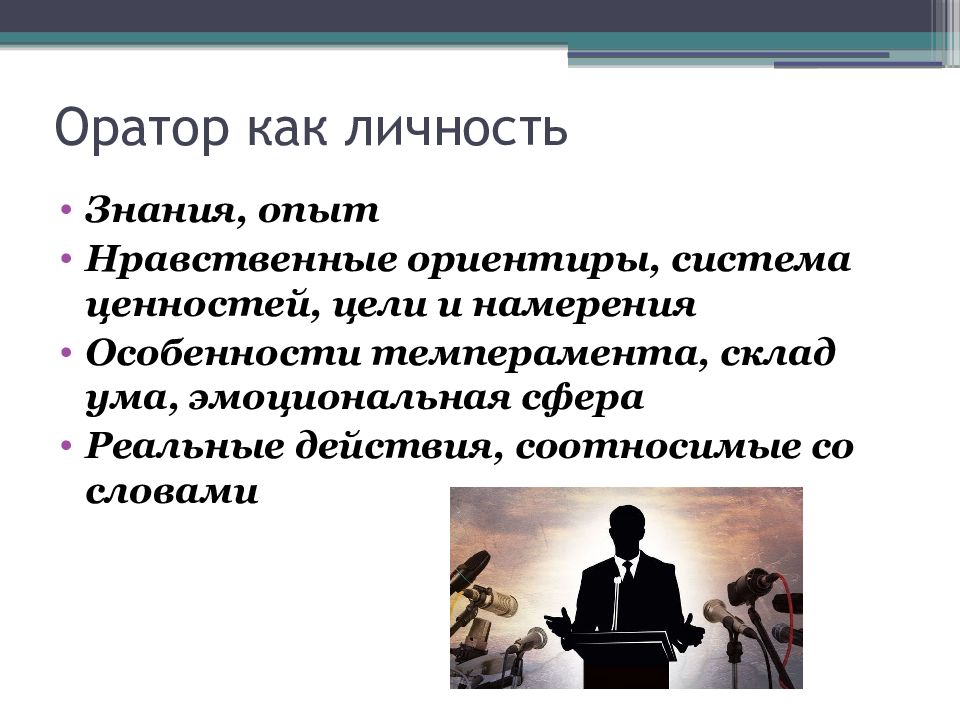 Оратор как личность

• Знания, опыт
• Нравственные ориентиры, система ценностей, цели и намерения
• Особенности темперамента, склад ума, эмоциональная сфера
• Реальные действия, соотносимые со словами